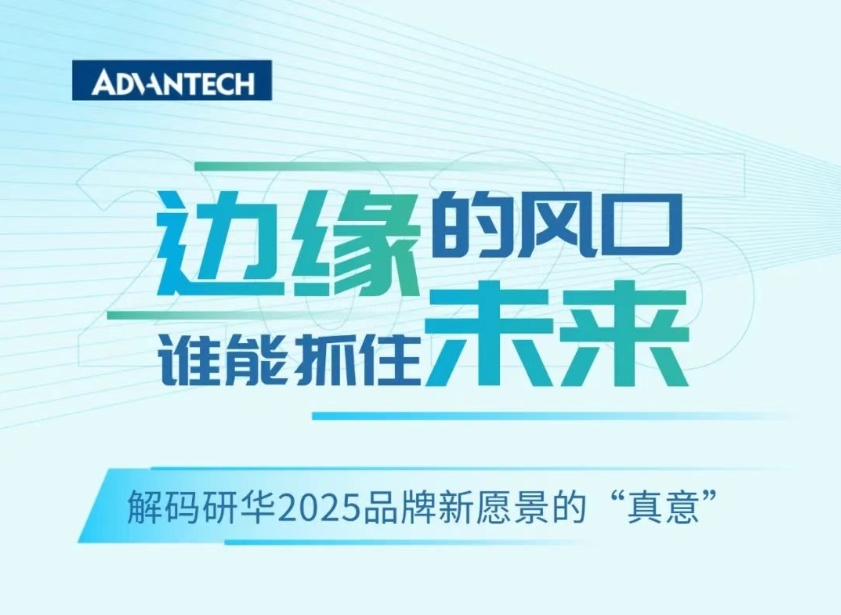 ADVANTECH

2025

边缘的风口
谁能抓住未来

解码研华2025品牌新愿景的“真意”